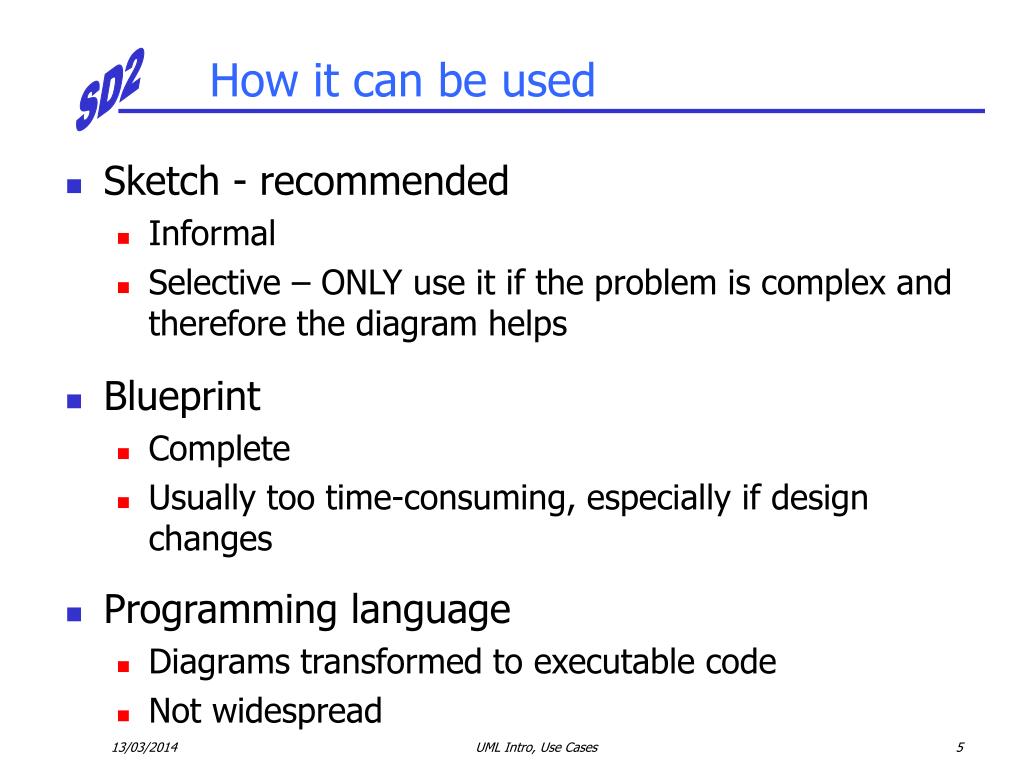 SD2

How it can be used

- Sketch - recommended
  - Informal
  - Selective – ONLY use it if the problem is complex and therefore the diagram helps
- Blueprint
  - Complete
  - Usually too time-consuming, especially if design changes
- Programming language
  - Diagrams transformed to executable code
  - Not widespread

13/03/2014 UML Intro, Use Cases 5